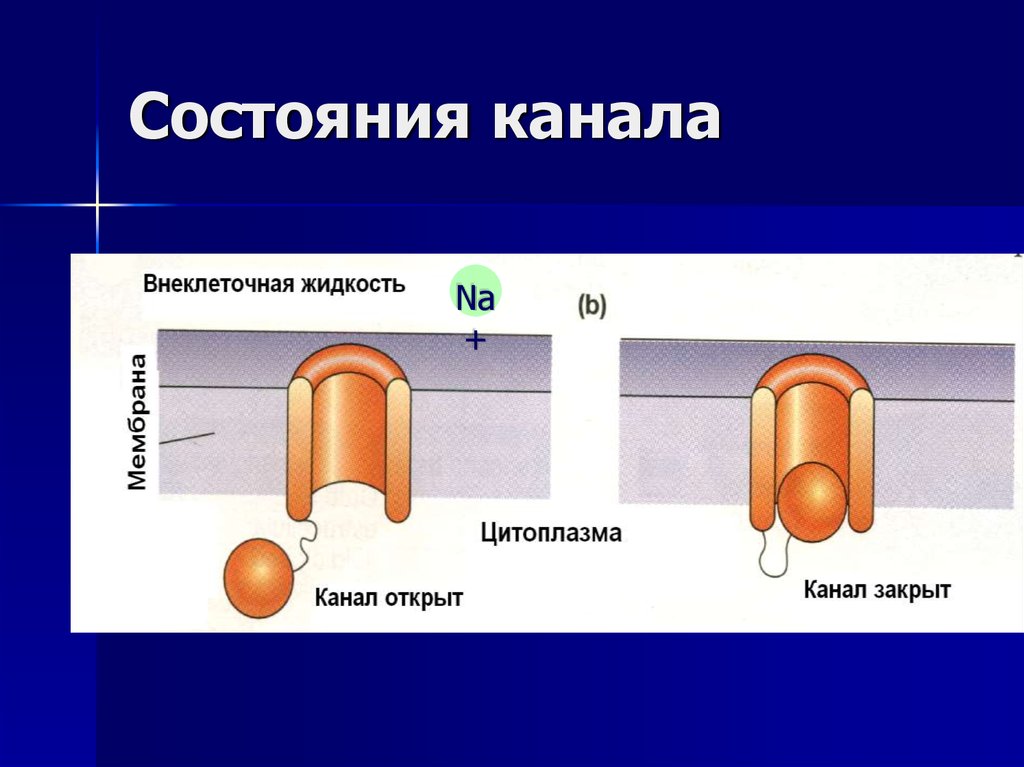 Состояния канала

Внеклеточная жидкость

Na
+

(b)

Мембрана

Цитоплазма

Канал открыт

Канал закрыт